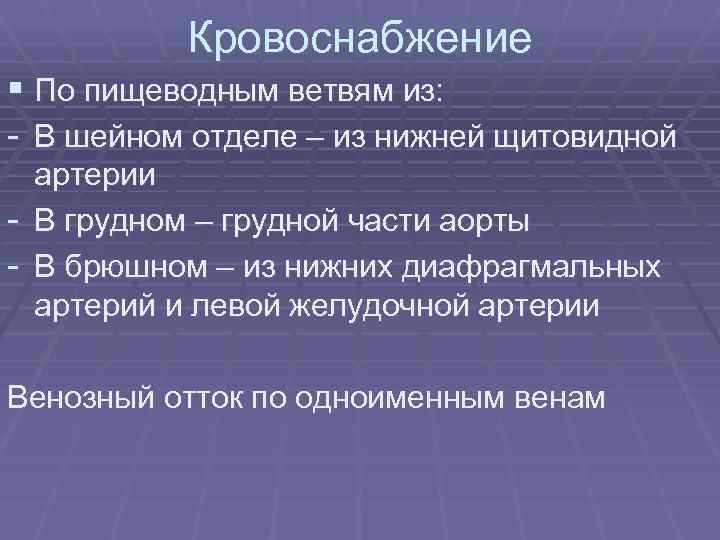 Кровоснабжение

▪ По пищеводным ветвям из:

- В шейном отделе – из нижней щитовидной артерии

- В грудном – грудной части аорты

- В брюшном – из нижних диафрагмальных артерий и левой желудочной артерии

Венозный отток по одноименным венам